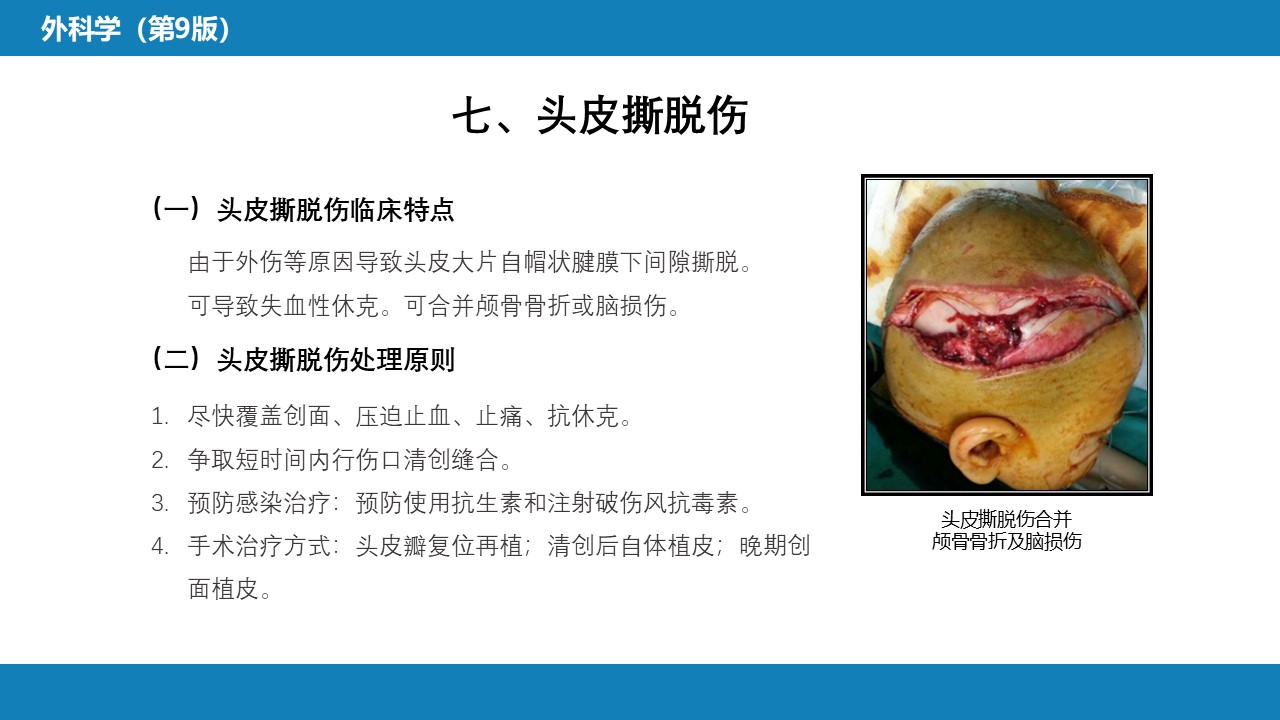 外科学（第9版）

七、头皮撕脱伤

（一）头皮撕脱伤临床特点

由于外伤等原因导致头皮大片自帽状腱膜下间隙撕脱。
可导致失血性休克。可合并颅骨骨折或脑损伤。

（二）头皮撕脱伤处理原则

1. 尽快覆盖创面、压迫止血、止痛、抗休克。
2. 争取短时间内行伤口清创缝合。
3. 预防感染治疗：预防使用抗生素和注射破伤风抗毒素。
4. 手术治疗方式：头皮瓣复位再植；清创后自体植皮；晚期创面植皮。

头皮撕脱伤合并
颅骨骨折及脑损伤